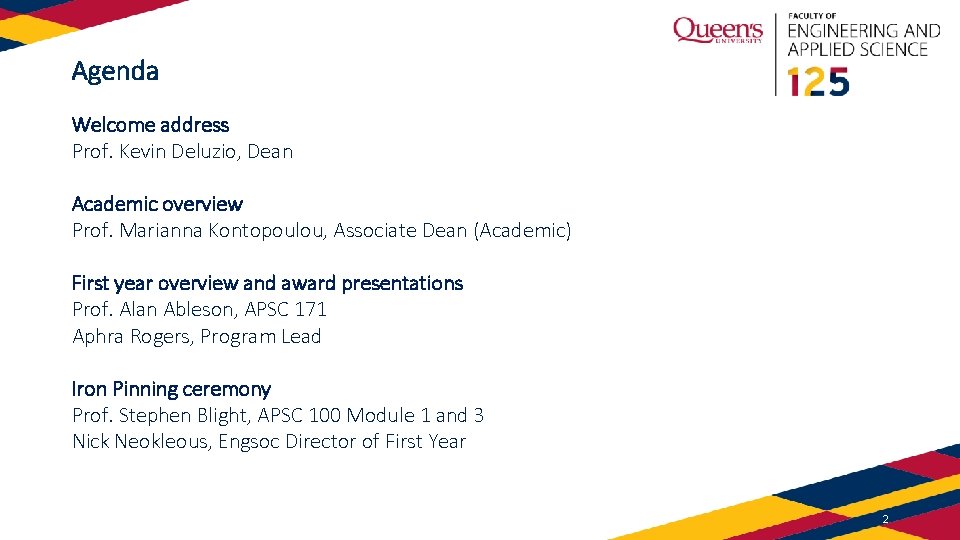 Queen's UNIVERSITY
FACULTY OF ENGINEERING AND APPLIED SCIENCE
125

Agenda

Welcome address
Prof. Kevin Deluzio, Dean

Academic overview
Prof. Marianna Kontopoulou, Associate Dean (Academic)

First year overview and award presentations
Prof. Alan Ableson, APSC 171
Aphra Rogers, Program Lead

Iron Pinning ceremony
Prof. Stephen Blight, APSC 100 Module 1 and 3
Nick Neokleous, Engsoc Director of First Year

2